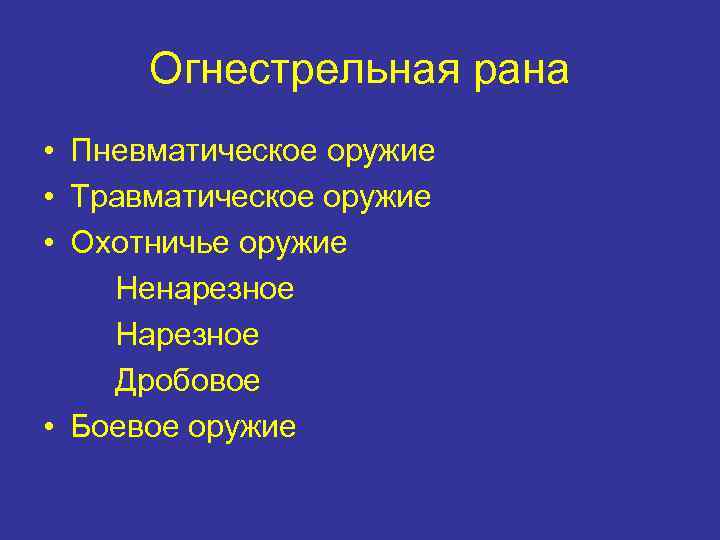 Огнестрельная рана

• Пневматическое оружие
• Травматическое оружие
• Охотничье оружие
Ненарезное
Нарезное
Дробовое
• Боевое оружие